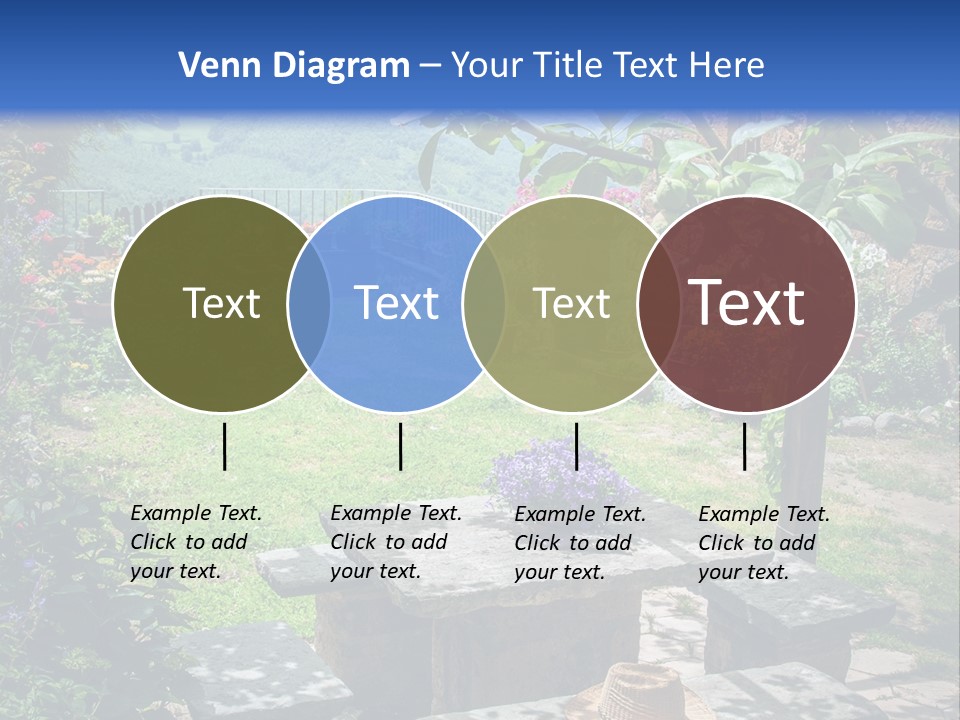 Venn Diagram – Your Title Text Here

Text

Text

Text

Text

Example Text. Click to add your text.

Example Text. Click to add your text.

Example Text. Click to add your text.

Example Text. Click to add your text.